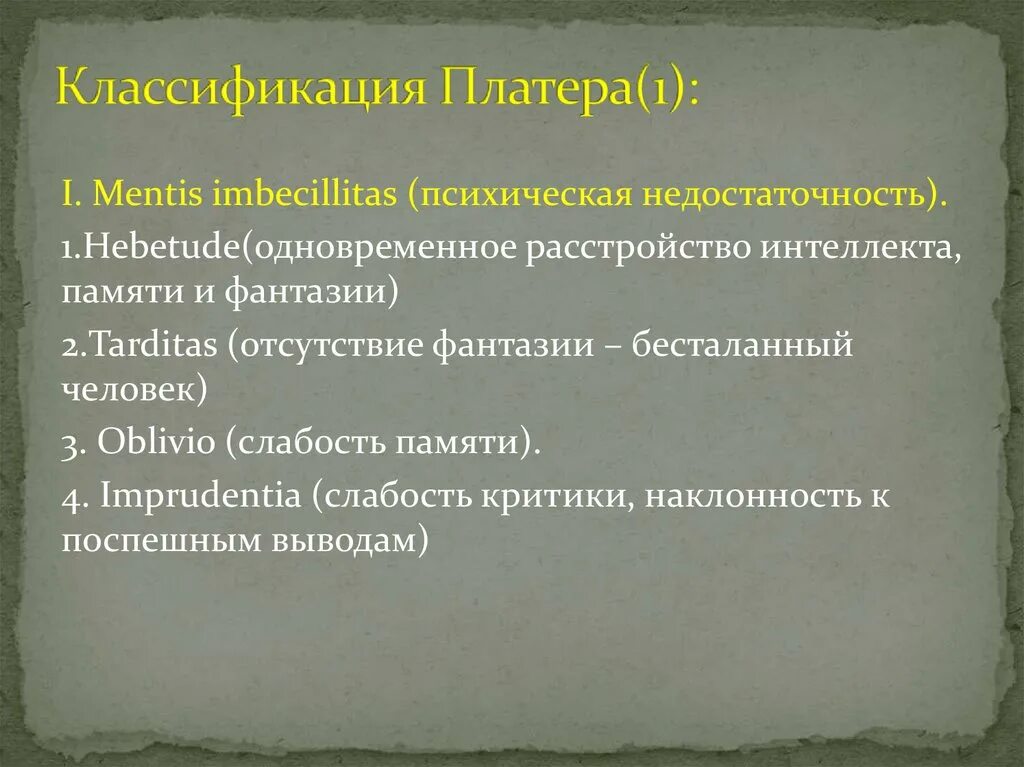 Классификация Платера(1):

I. Mentis imbecillitas (психическая недостаточность).

1.Hebetude(одновременное расстройство интеллекта, памяти и фантазии)

2.Tarditas (отсутствие фантазии – бесталанный человек)

3. Oblivio (слабость памяти).

4. Imprudentia (слабость критики, наклонность к поспешным выводам)